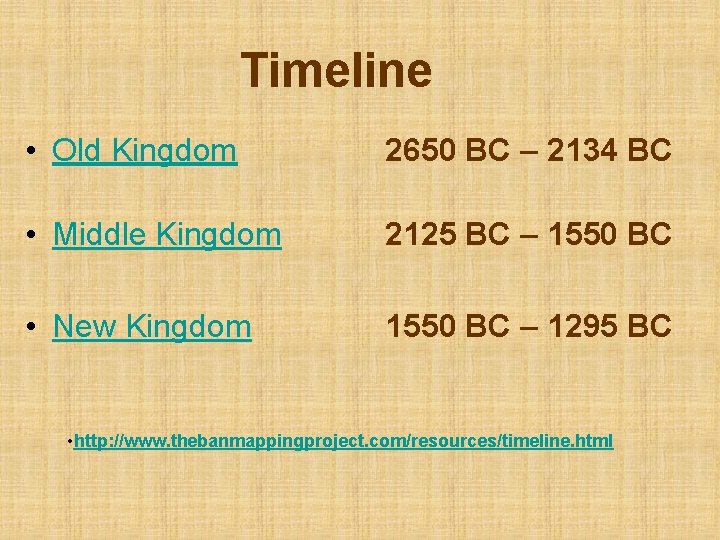 Timeline

• Old Kingdom 2650 BC – 2134 BC

• Middle Kingdom 2125 BC – 1550 BC

• New Kingdom 1550 BC – 1295 BC

• http://www.thebanmappingproject.com/resources/timeline.html